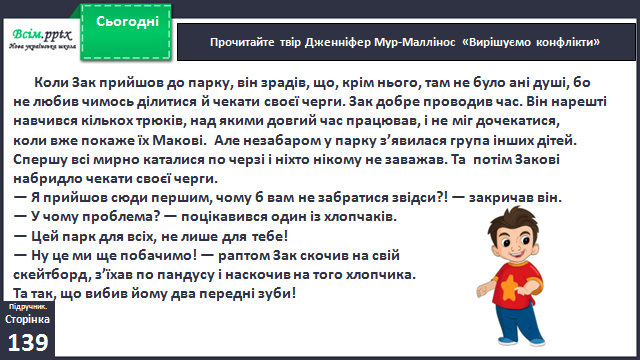 Всім.pptx
Нова українська школа

Сьогодні

Прочитайте твір Дженніфер Мур-Маллінос «Вирішуємо конфлікти»

Коли Зак прийшов до парку, він зрадів, що, крім нього, там не було ані душі, бо не любив чимось ділитися й чекати своєї черги. Зак добре проводив час. Він нарешті навчився кількох трюків, над якими довгий час працював, і не міг дочекатися, коли вже покаже їх Макові. Але незабаром у парку з'явилася група інших дітей. Спершу всі мирно каталися по черзі і ніхто нікому не заважав. Та потім Закові набридло чекати своєї черги.
— Я прийшов сюди першим, чому б вам не забратися звідси?! — закричав він.
— У чому проблема? — поцікавився один із хлопчаків.
— Цей парк для всіх, не лише для тебе!
— Ну це ми ще побачимо! — раптом Зак скочив на свій скейтборд, з'їхав по пандусу і наскочив на того хлопчика. Та так, що вибив йому два передні зуби!

Підручник.
Сторінка
139